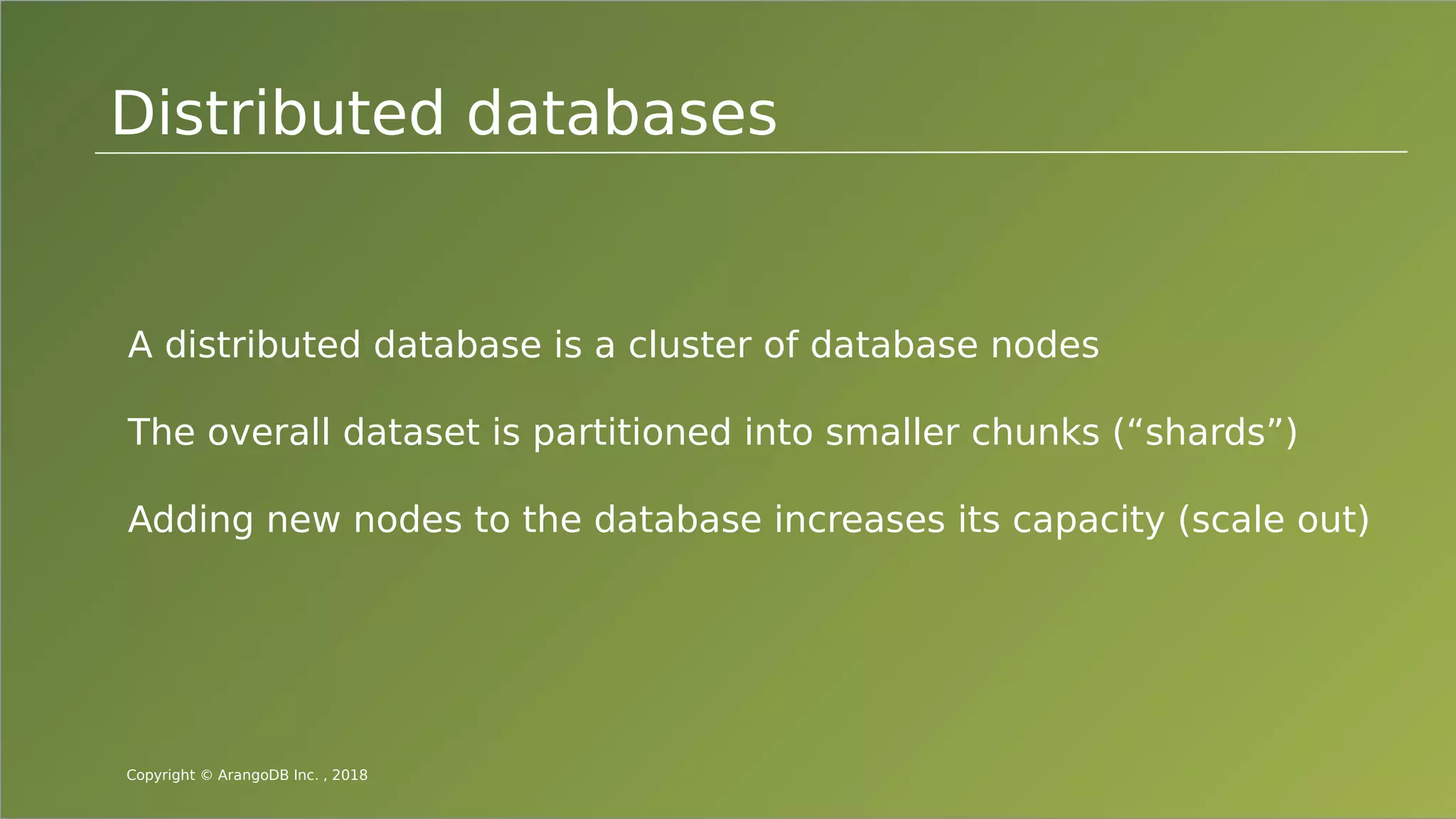 Distributed databases

A distributed database is a cluster of database nodes

The overall dataset is partitioned into smaller chunks (“shards”)

Adding new nodes to the database increases its capacity (scale out)

Copyright © ArangoDB Inc. , 2018